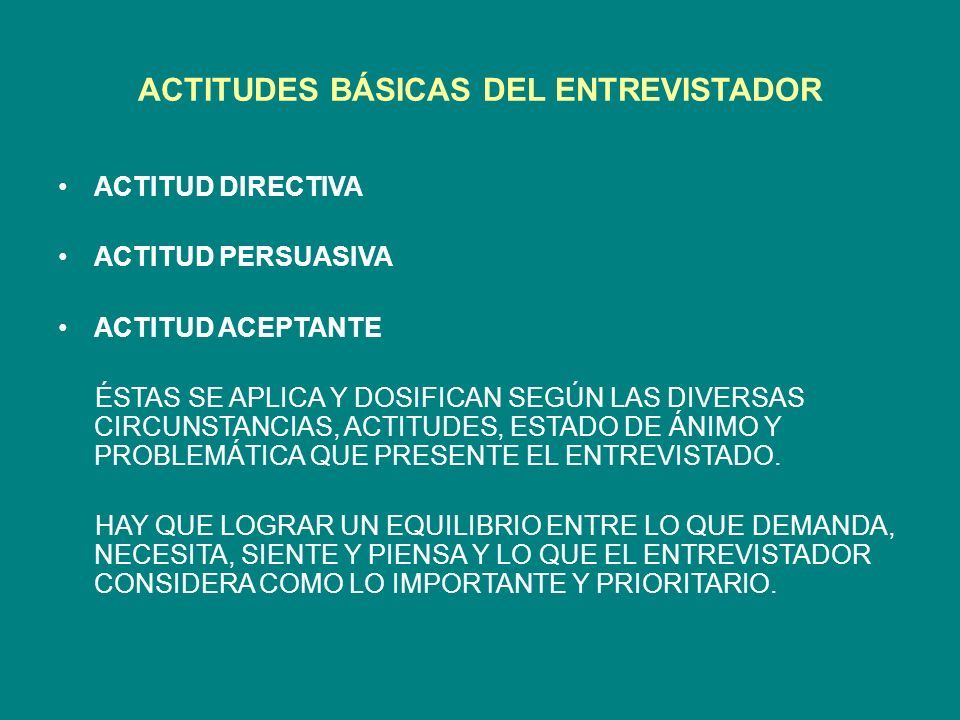 ACTITUDES BÁSICAS DEL ENTREVISTADOR

• ACTITUD DIRECTIVA

• ACTITUD PERSUASIVA

• ACTITUD ACEPTANTE

ÉSTAS SE APLICA Y DOSIFICAN SEGÚN LAS DIVERSAS CIRCUNSTANCIAS, ACTITUDES, ESTADO DE ÁNIMO Y PROBLEMÁTICA QUE PRESENTE EL ENTREVISTADO.

HAY QUE LOGRAR UN EQUILIBRIO ENTRE LO QUE DEMANDA, NECESITA, SIENTE Y PIENSA Y LO QUE EL ENTREVISTADOR CONSIDERA COMO LO IMPORTANTE Y PRIORITARIO.